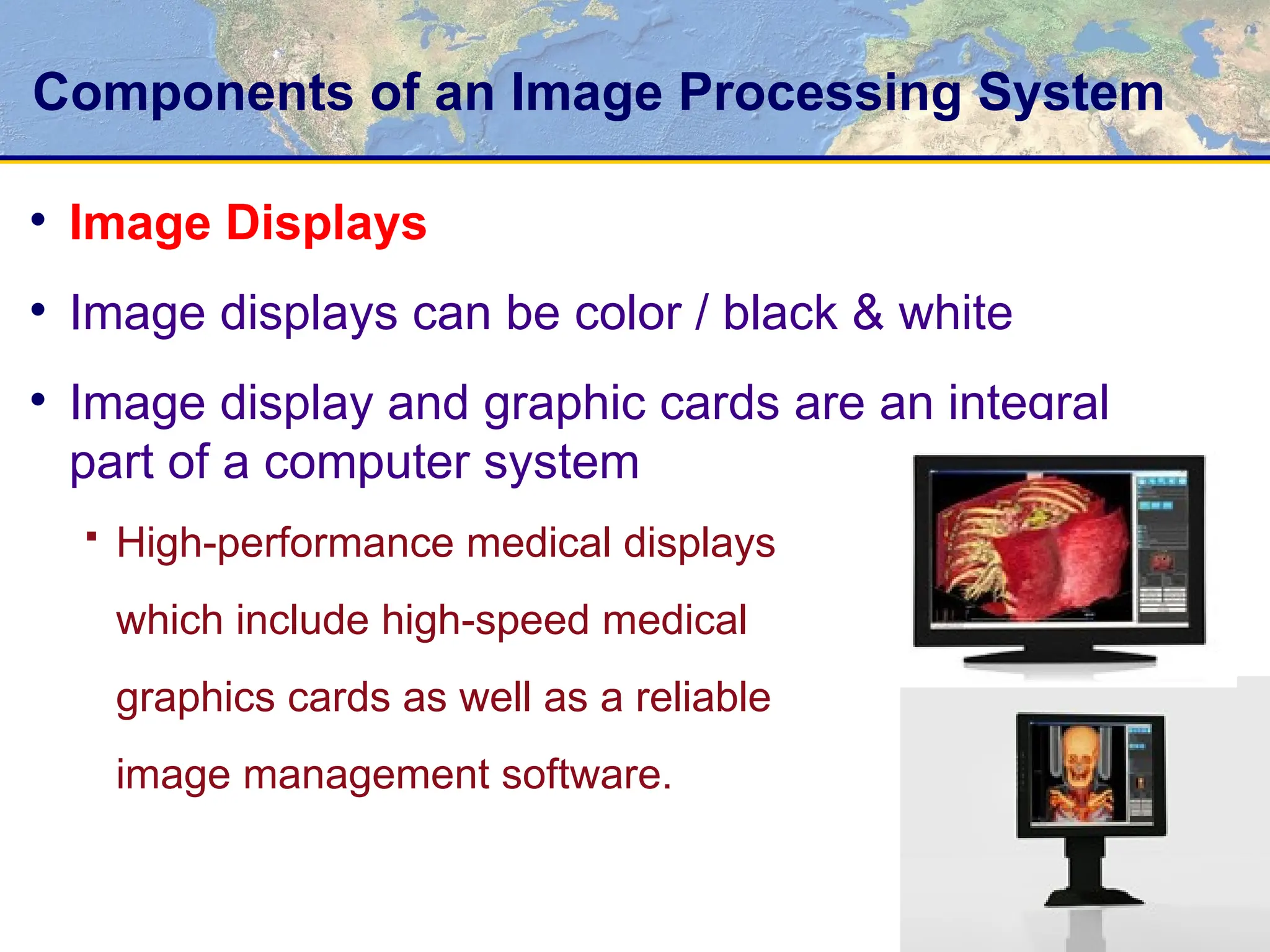 Components of an Image Processing System

• Image Displays

• Image displays can be color / black & white

• Image display and graphic cards are an integral part of a computer system

▪ High-performance medical displays which include high-speed medical graphics cards as well as a reliable image management software.